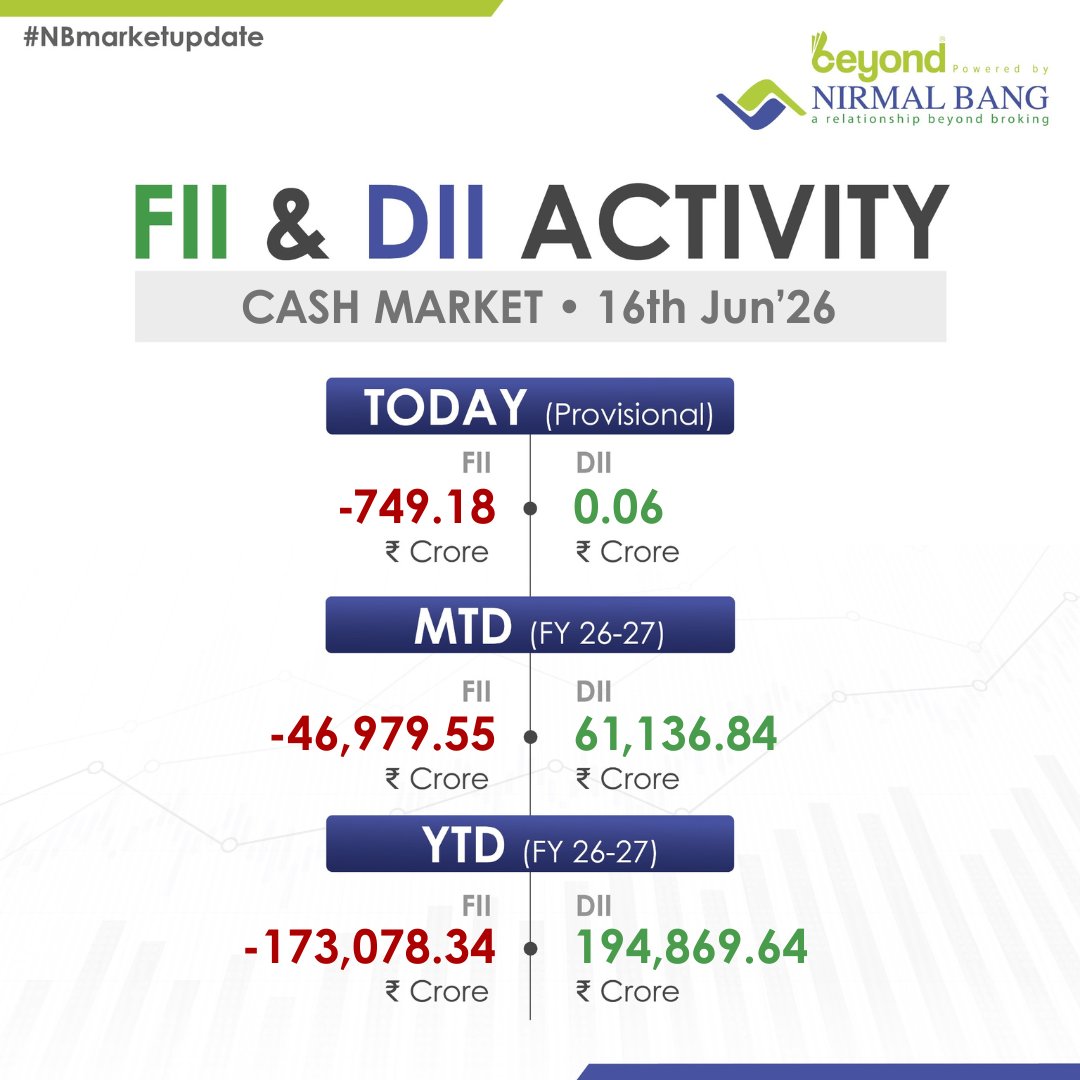 #NBmarketupdate

beyond Powered by
NIRMAL BANG
a relationship beyond broking

FII & DII ACTIVITY

CASH MARKET • 16th Jun'26

TODAY (Provisional)

FII
-749.18
₹ Crore

DII
0.06
₹ Crore

MTD (FY 26-27)

FII
-46,979.55
₹ Crore

DII
61,136.84
₹ Crore

YTD (FY 26-27)

FII
-173,078.34
₹ Crore

DII
194,869.64
₹ Crore